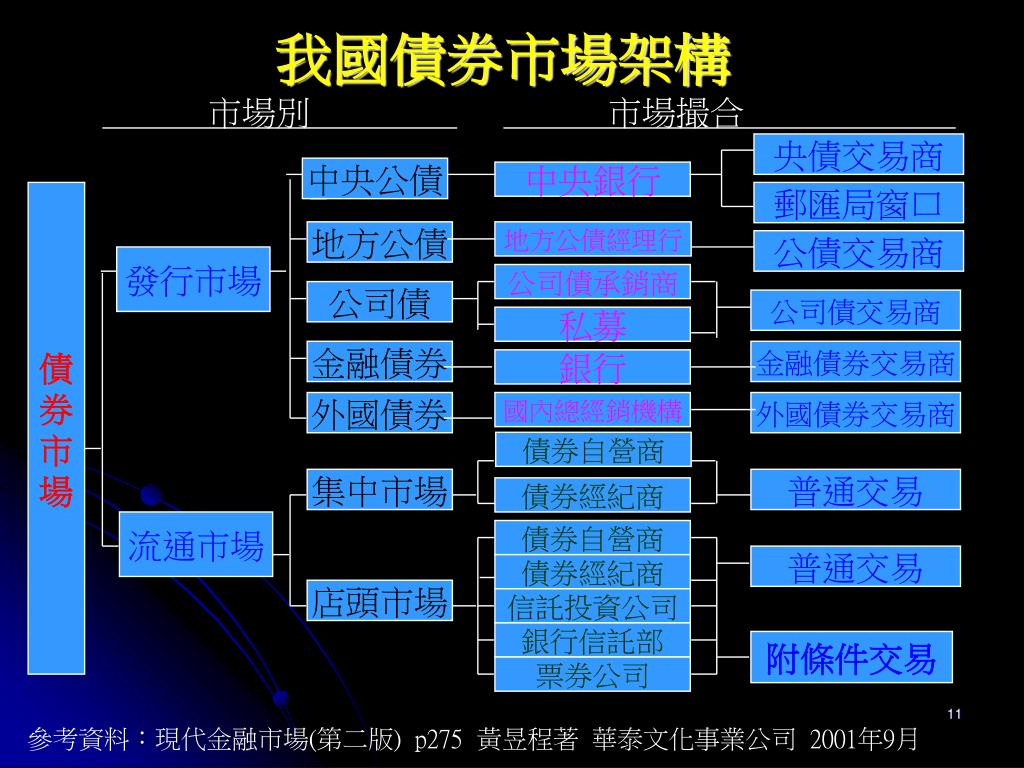 我國債券市場架構

市場別

市場撮合

債券市場

發行市場

流通市場

中央公債

地方公債

公司債

金融債券

外國債券

集中市場

店頭市場

中央銀行

地方公債經理行

公司債承銷商

私募

銀行

國內總經銷機構

債券自營商

債券經紀商

債券自營商

債券經紀商

信託投資公司

銀行信託部

票券公司

央債交易商

郵匯局窗口

公債交易商

公司債交易商

金融債券交易商

外國債券交易商

普通交易

普通交易

附條件交易

11

參考資料：現代金融市場(第二版) p275 黃昱程著 華泰文化事業公司 2001年9月